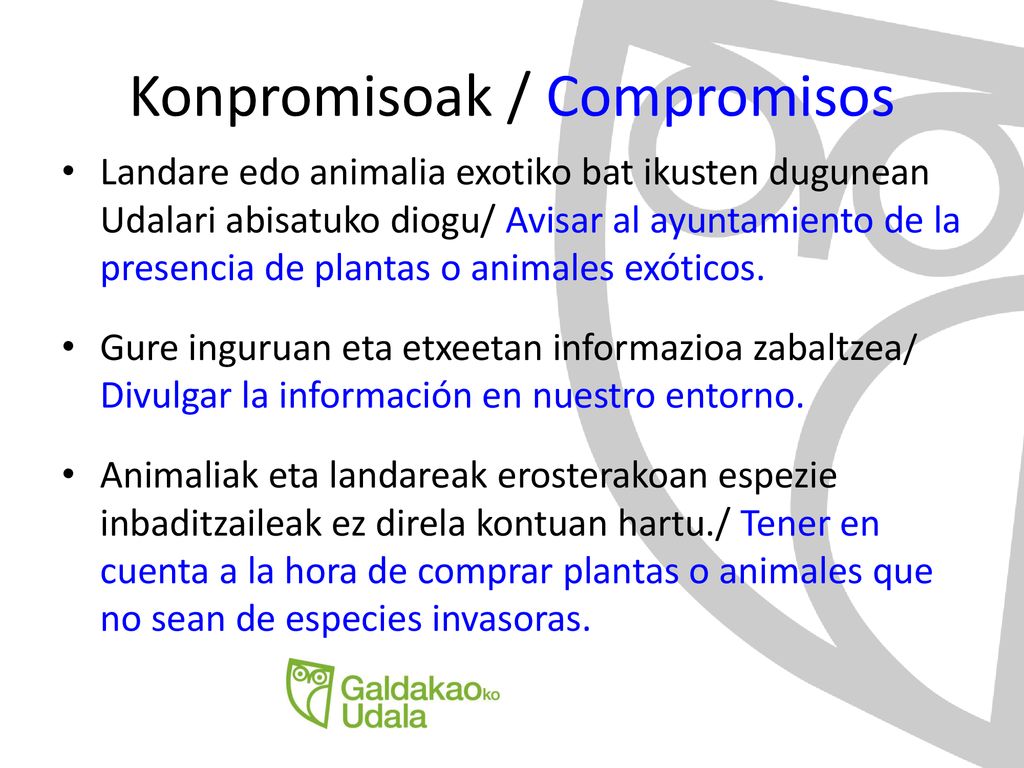 Konpromisoak / Compromisos

• Landare edo animalia exotiko bat ikusten dugunean Udalari abisatuko diogu/ Avisar al ayuntamiento de la presencia de plantas o animales exóticos.

• Gure inguruan eta etxeetan informazioa zabaltzea/ Divulgar la información en nuestro entorno.

• Animaliak eta landareak erosterakoan espezie inbaditzaileak ez direla kontuan hartu./ Tener en cuenta a la hora de comprar plantas o animales que no sean de especies invasoras.

Galdakaoko Udala